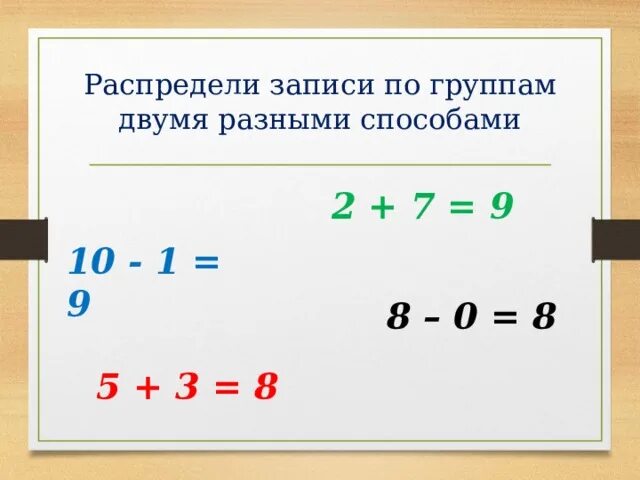 Распредели записи по группам двумя разными способами

$2 + 7 = 9$

$10 - 1 = 9$

$8 - 0 = 8$

$5 + 3 = 8$